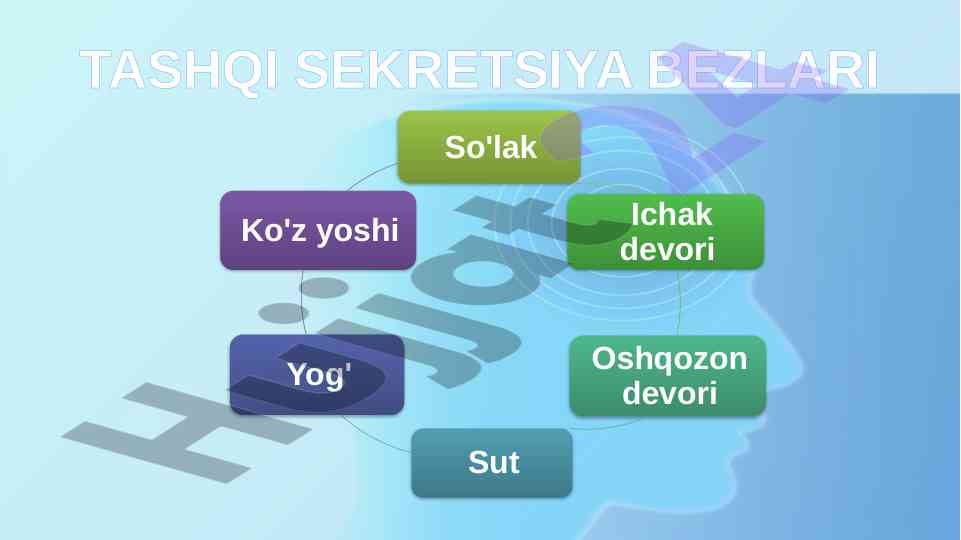 TASHQI SEKRETSIYA BEZLARI

So'lak

Ichak devori

Oshqozon devori

Sut

Yog'

Ko'z yoshi

Hujjat.uz